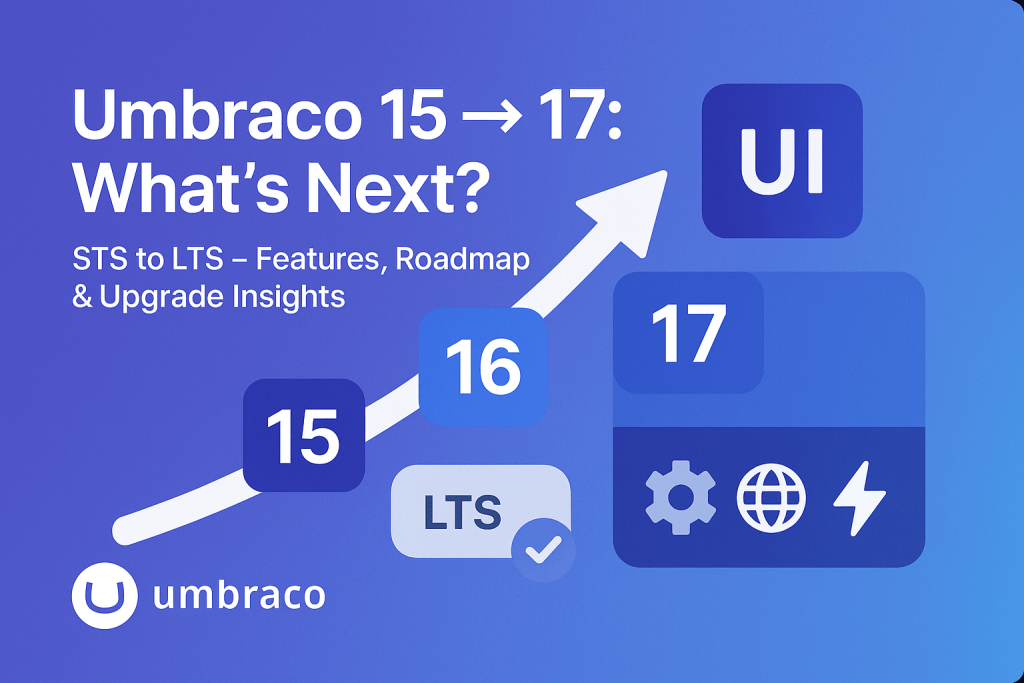 Umbraco 15 → 17: What's Next?

STS to LTS – Features, Roadmap & Upgrade Insights

UI

17

16

15

LTS

umbraco